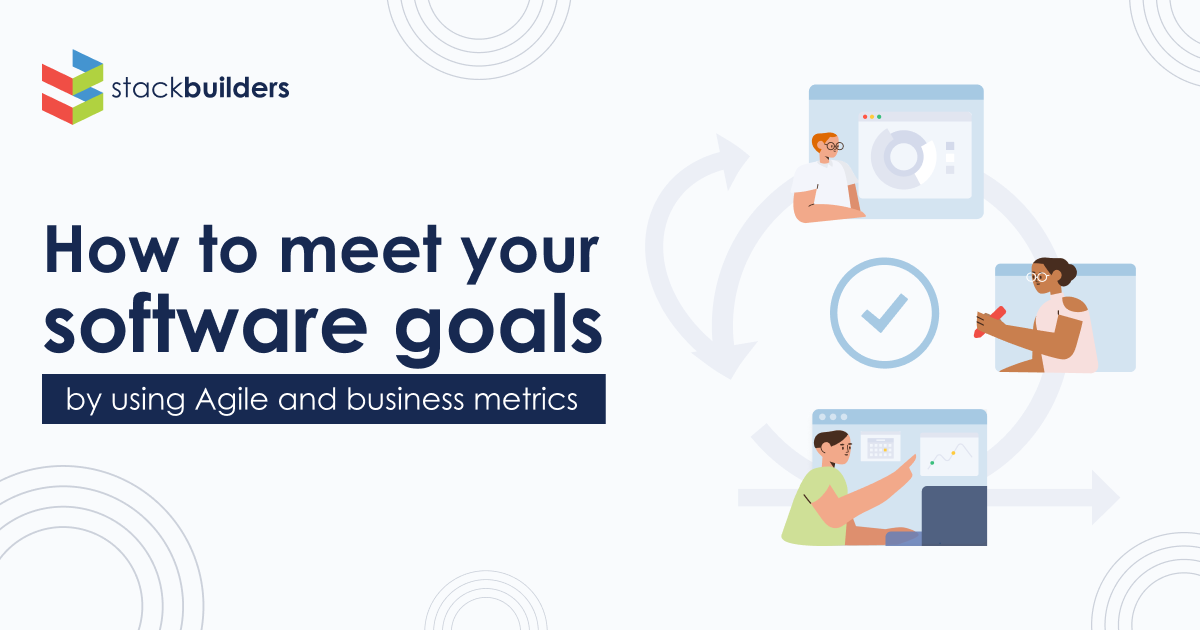 stackbuilders

How to meet your software goals

by using Agile and business metrics